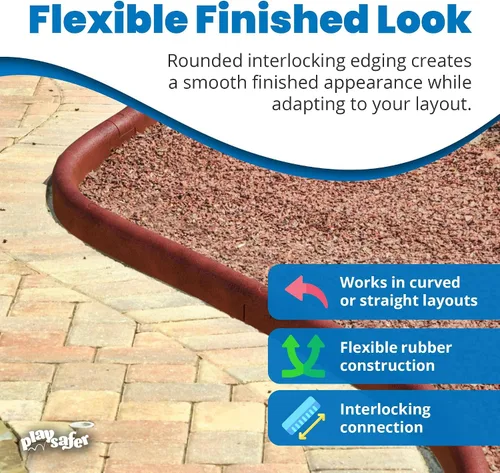 Flexible Finished Look

Rounded interlocking edging creates a smooth finished appearance while adapting to your layout.

Works in curved or straight layouts

Flexible rubber construction

Interlocking connection

playsafer